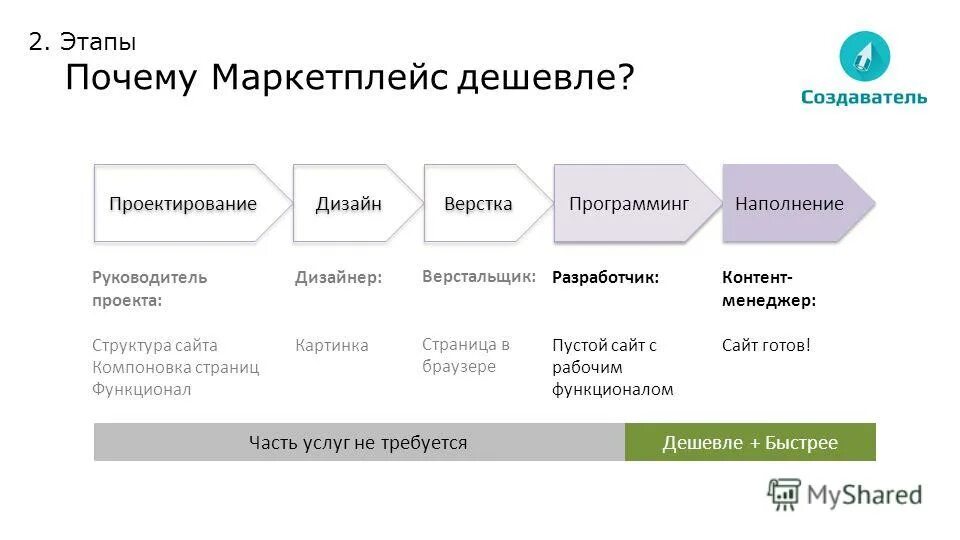 2. Этапы
Почему Маркетплейс дешевле?

Создаватель

Проектирование
Дизайн
Верстка
Программинг
Наполнение

Руководитель проекта:

Структура сайта
Компоновка страниц
Функционал

Дизайнер:

Картинка

Верстальщик:

Страница в браузере

Разработчик:

Пустой сайт с рабочим функционалом

Контент-менеджер:

Сайт готов!

Часть услуг не требуется
Дешевле + Быстрее

MyShared